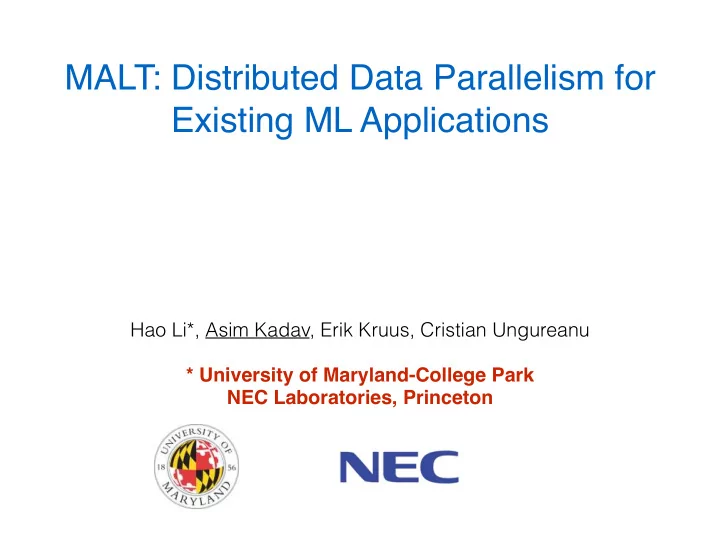 MALT: Distributed Data Parallelism for Existing ML Applications

Hao Li*, Asim Kadav, Erik Kruus, Cristian Ungureanu

* University of Maryland-College Park
NEC Laboratories, Princeton

UNIVERSITY OF MARYLAND 18 56

NEC